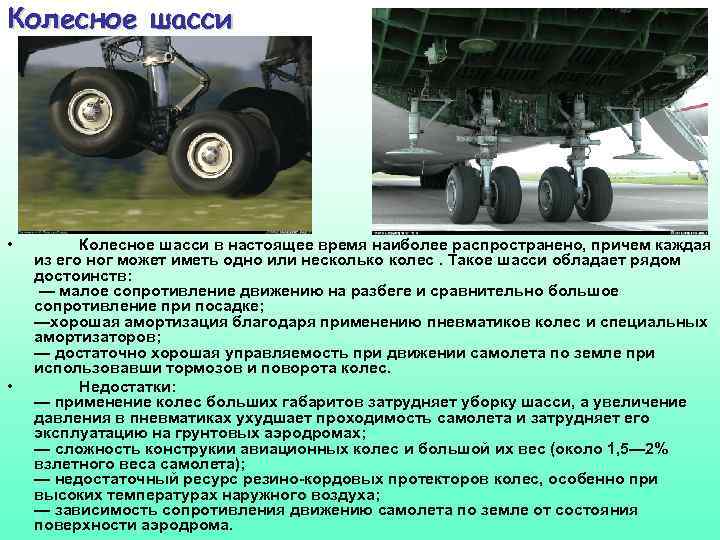 Колесное шасси

• Колесное шасси в настоящее время наиболее распространено, причем каждая из его ног может иметь одно или несколько колес . Такое шасси обладает рядом достоинств:
— малое сопротивление движению на разбеге и сравнительно большое сопротивление при посадке;
—хорошая амортизация благодаря применению пневматиков колес и специальных амортизаторов;
— достаточно хорошая управляемость при движении самолета по земле при использовавши тормозов и поворота колес.

• Недостатки:
— применение колес больших габаритов затрудняет уборку шасси, а увеличение давления в пневматиках ухудшает проходимость самолета и затрудняет его эксплуатацию на грунтовых аэродромах;
— сложность конструкии авиационных колес и большой их вес (около 1,5—2% взлетного веса самолета);
— недостаточный ресурс резино-кордовых протекторов колес, особенно при высоких температурах наружного воздуха;
— зависимость сопротивления движению самолета по земле от состояния поверхности аэродрома.